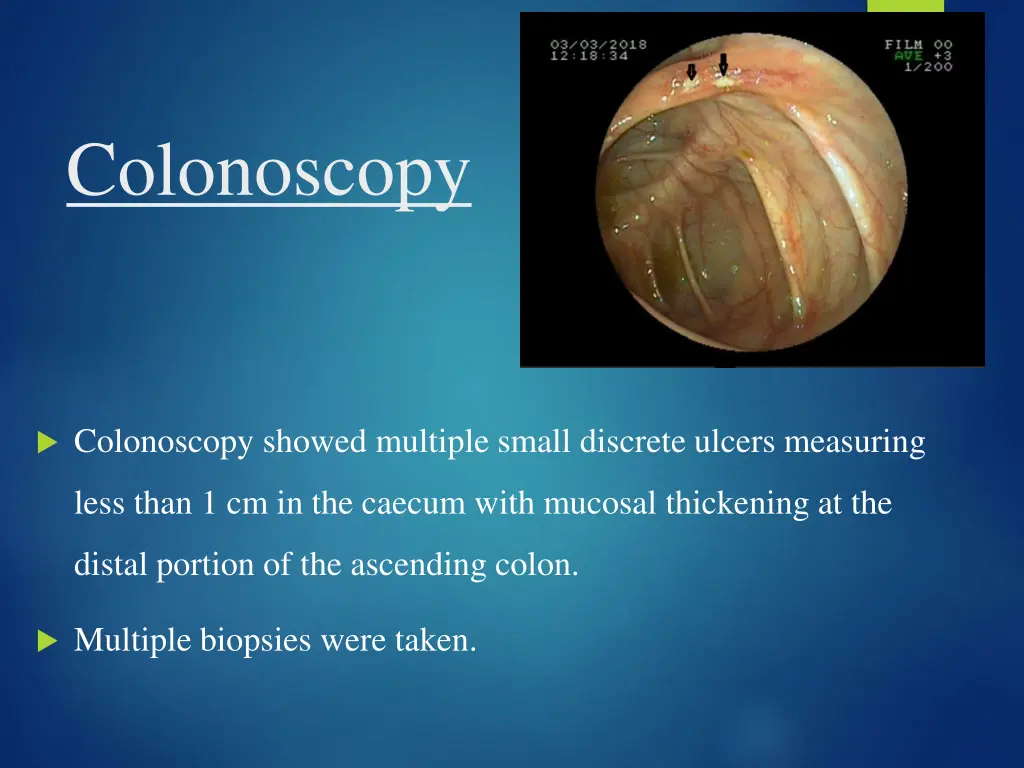 Colonoscopy

03/03/2018
12:18:34

FILM 00
AVE +3
1/200

Colonoscopy showed multiple small discrete ulcers measuring less than 1 cm in the caecum with mucosal thickening at the distal portion of the ascending colon.

Multiple biopsies were taken.